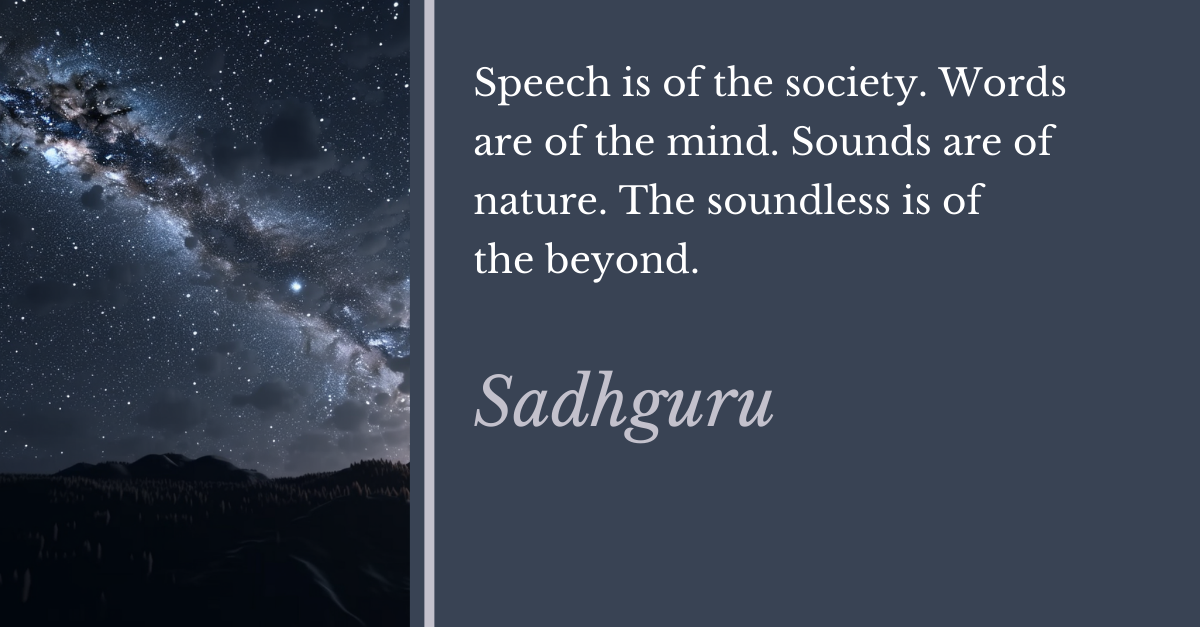 Speech is of the society. Words are of the mind. Sounds are of nature. The soundless is of the beyond.

Sadhguru